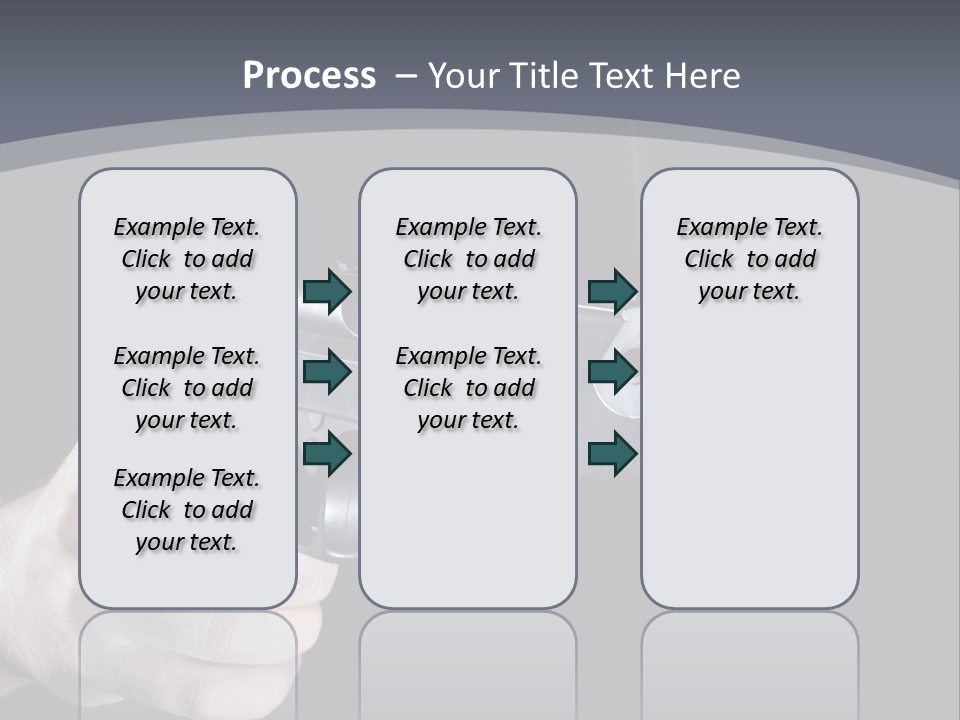 Process – Your Title Text Here

Example Text. Click to add your text.

Example Text. Click to add your text.

Example Text. Click to add your text.

Example Text. Click to add your text.

Example Text. Click to add your text.

Example Text. Click to add your text.